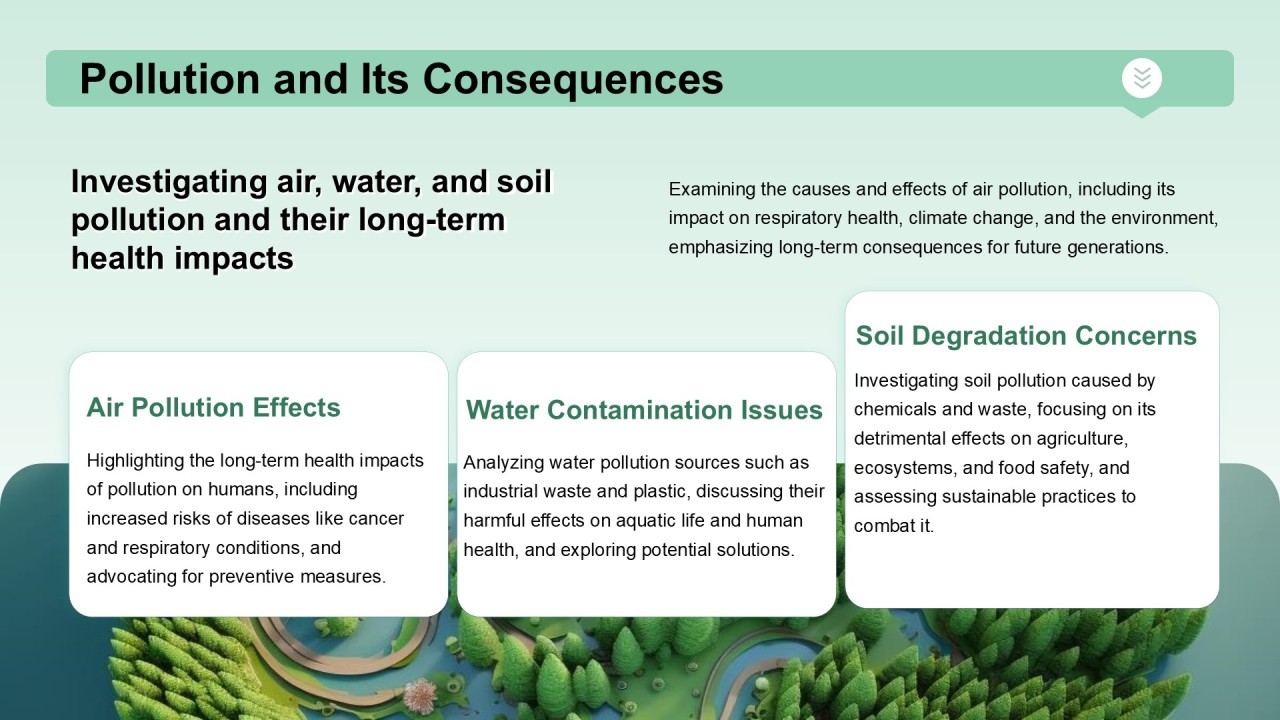 Pollution and Its Consequences

Investigating air, water, and soil pollution and their long-term health impacts

Examining the causes and effects of air pollution, including its impact on respiratory health, climate change, and the environment, emphasizing long-term consequences for future generations.

Air Pollution Effects

Highlighting the long-term health impacts of pollution on humans, including increased risks of diseases like cancer and respiratory conditions, and advocating for preventive measures.

Water Contamination Issues

Analyzing water pollution sources such as industrial waste and plastic, discussing their harmful effects on aquatic life and human health, and exploring potential solutions.

Soil Degradation Concerns

Investigating soil pollution caused by chemicals and waste, focusing on its detrimental effects on agriculture, ecosystems, and food safety, and assessing sustainable practices to combat it.